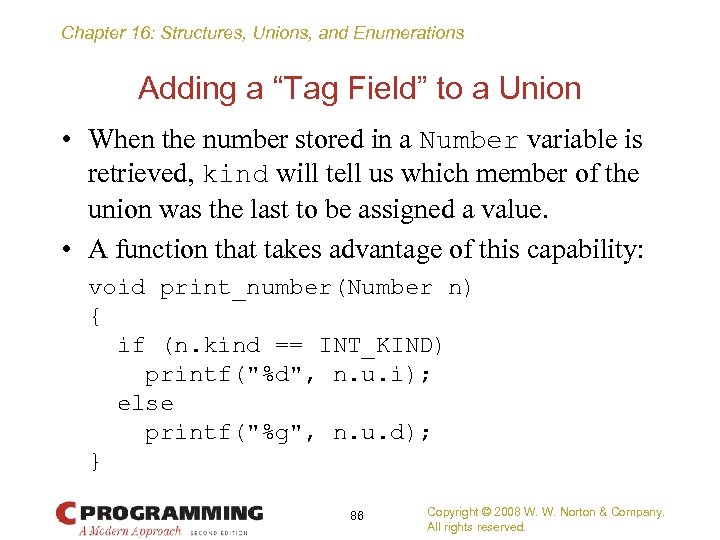 Chapter 16: Structures, Unions, and Enumerations

Adding a “Tag Field” to a Union

• When the number stored in a Number variable is retrieved, kind will tell us which member of the union was the last to be assigned a value.

• A function that takes advantage of this capability:

void print_number(Number n)
{
  if (n.kind == INT_KIND)
    printf("%d", n.u.i);
  else
    printf("%g", n.u.d);
}

C PROGRAMMING
A Modern Approach SECOND EDITION

86

Copyright © 2008 W. W. Norton & Company.
All rights reserved.